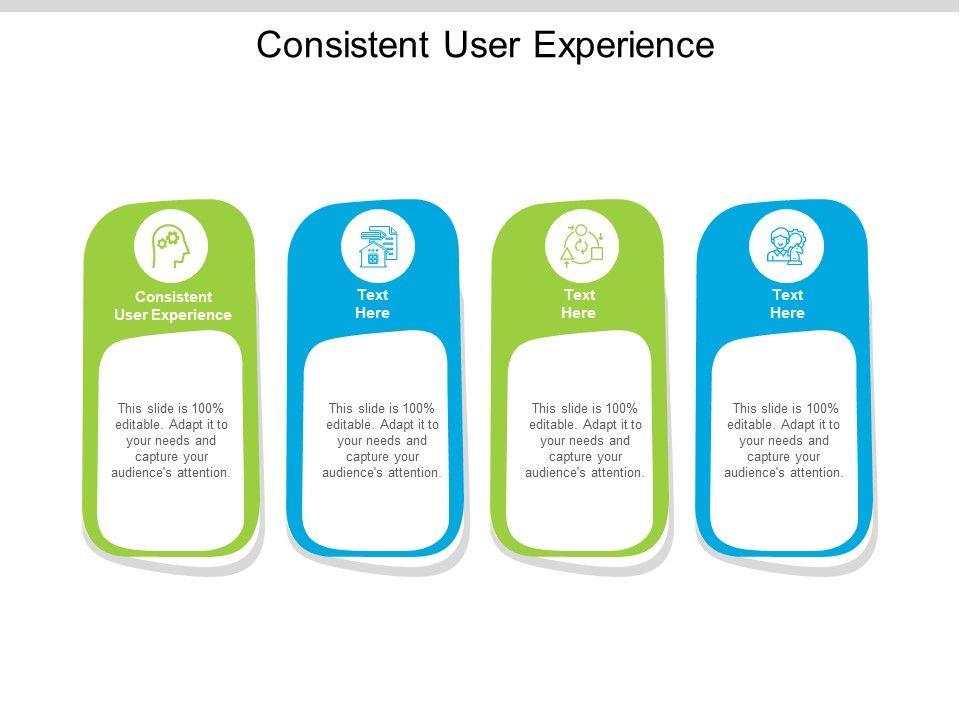 Consistent User Experience

Consistent User Experience

This slide is 100% editable. Adapt it to your needs and capture your audience's attention.

Text Here

This slide is 100% editable. Adapt it to your needs and capture your audience's attention.

Text Here

This slide is 100% editable. Adapt it to your needs and capture your audience's attention.

Text Here

This slide is 100% editable. Adapt it to your needs and capture your audience's attention.